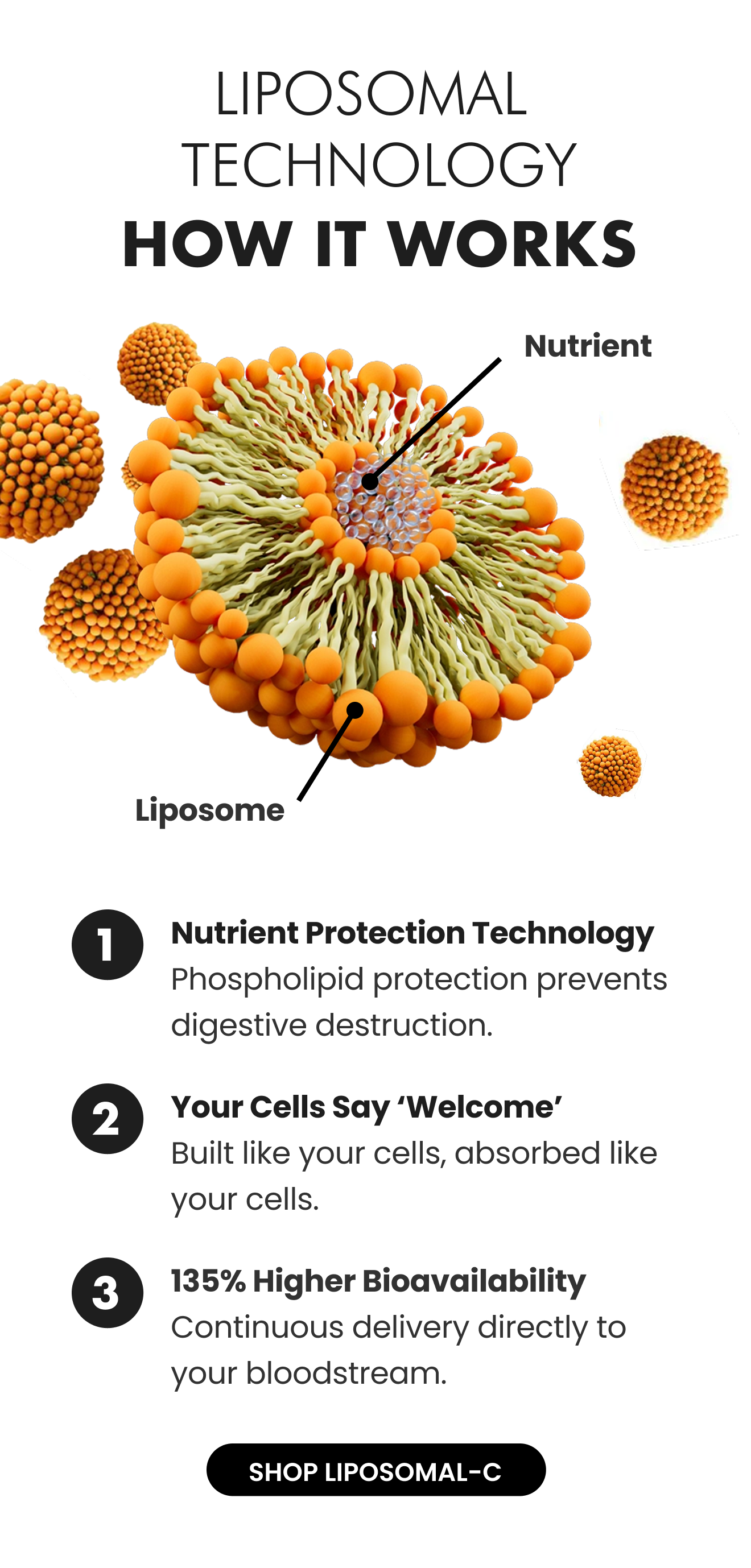 LIPOSOMAL TECHNOLOGY
HOW IT WORKS

Nutrient

Liposome

1 Nutrient Protection Technology
Phospholipid protection prevents digestive destruction.

2 Your Cells Say ‘Welcome’
Built like your cells, absorbed like your cells.

3 135% Higher Bioavailability
Continuous delivery directly to your bloodstream.

SHOP LIPOSOMAL-C